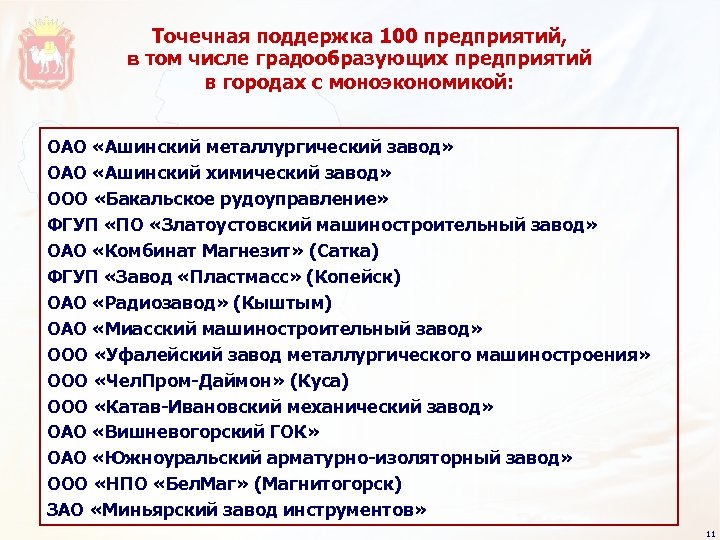 Точечная поддержка 100 предприятий, в том числе градообразующих предприятий в городах с моноэкономикой:

ОАО «Ашинский металлургический завод»
ОАО «Ашинский химический завод»
ООО «Бакальское рудоуправление»
ФГУП «ПО «Златоустовский машиностроительный завод»
ОАО «Комбинат Магнезит» (Сатка)
ФГУП «Завод «Пластмасс» (Копейск)
ОАО «Радиозавод» (Кыштым)
ОАО «Миасский машиностроительный завод»
ООО «Уфалейский завод металлургического машиностроения»
ООО «ЧелПром-Даймон» (Куса)
ООО «Катав-Ивановский механический завод»
ОАО «Вишневогорский ГОК»
ОАО «Южноуральский арматурно-изоляторный завод»
ООО «НПО «БелМаг» (Магнитогорск)
ЗАО «Миньярский завод инструментов»

11